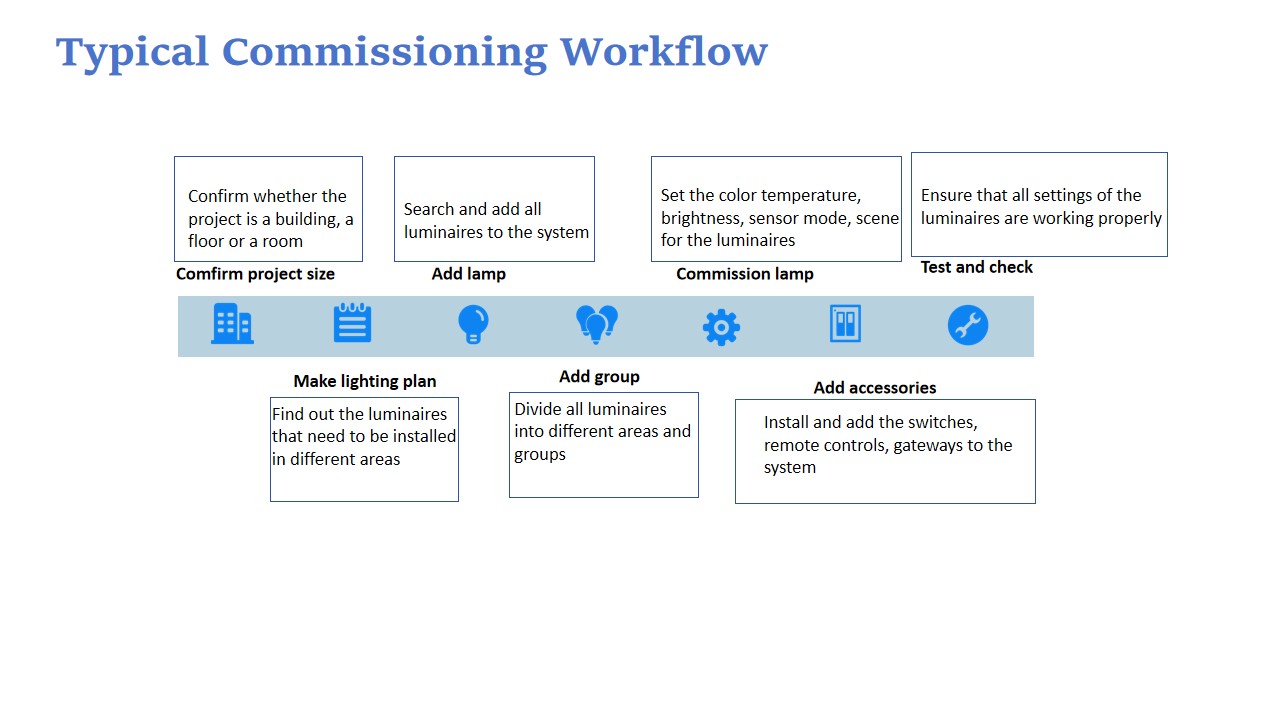 Typical Commissioning Workflow

Confirm whether the project is a building, a floor or a room

Comfirm project size

Search and add all luminaires to the system

Add lamp

Set the color temperature, brightness, sensor mode, scene for the luminaires

Commission lamp

Ensure that all settings of the luminaires are working properly

Test and check

Make lighting plan

Find out the luminaires that need to be installed in different areas

Add group

Divide all luminaires into different areas and groups

Add accessories

Install and add the switches, remote controls, gateways to the system